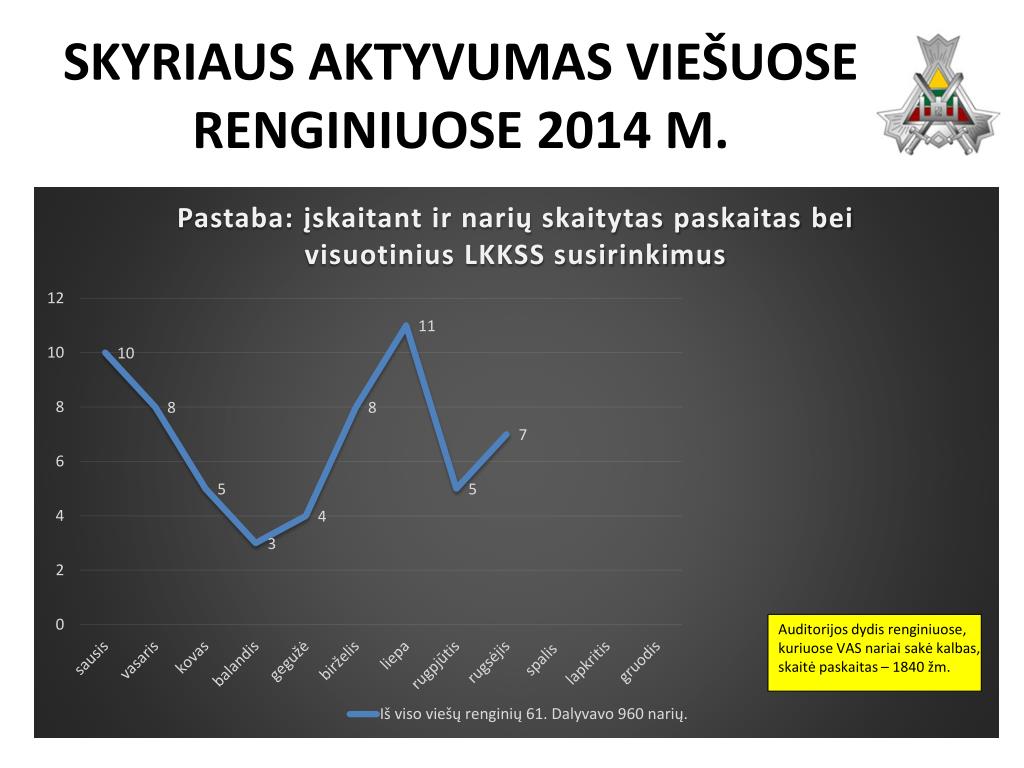 SKYRIAUS AKTYVUMAS VIEŠUOSE RENGINIUOSE 2014 M.

Pastaba: įskaitant ir narių skaitytas paskaitas bei visuotinius LKKSS susirinkimus

12
10
8
6
4
2
0

10
8
5
3
4
8
11
5
7

sausis
vasaris
kovas
balandis
gegužė
birželis
liepa
rugpjūtis
rugsėjis
spalis
lapkritis
gruodis

Iš viso viešų renginių 61. Dalyvavo 960 narių.

Auditorijos dydis renginiuose, kuriuose VAS nariai sakė kalbas, skaitė paskaitas – 1840 žm.